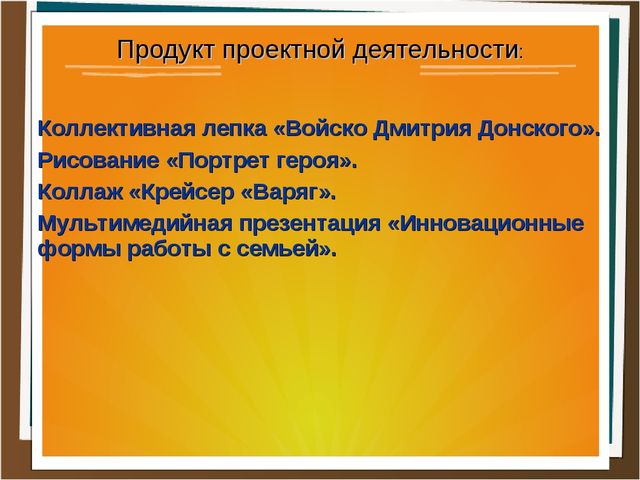 Продукт проектной деятельности:

Коллективная лепка «Войско Дмитрия Донского».
Рисование «Портрет героя».
Коллаж «Крейсер «Варяг».
Мультимедийная презентация «Инновационные формы работы с семьей».